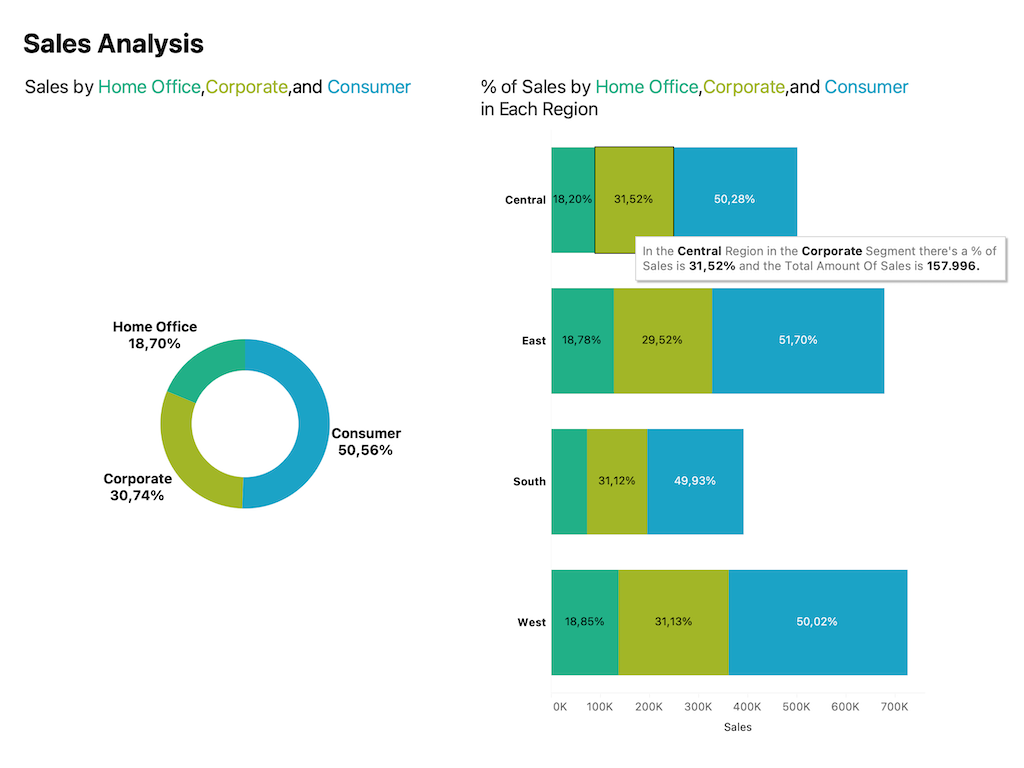 Sales Analysis

Sales by Home Office,Corporate,and Consumer

Home Office
18,70%

Consumer
50,56%

Corporate
30,74%

% of Sales by Home Office,Corporate,and Consumer in Each Region

Central 18,20% 31,52% 50,28%

In the Central Region in the Corporate Segment there's a % of Sales is 31,52% and the Total Amount Of Sales is 157.996.

East 18,78% 29,52% 51,70%

South 31,12% 49,93%

West 18,85% 31,13% 50,02%

0K 100K 200K 300K 400K 500K 600K 700K
Sales